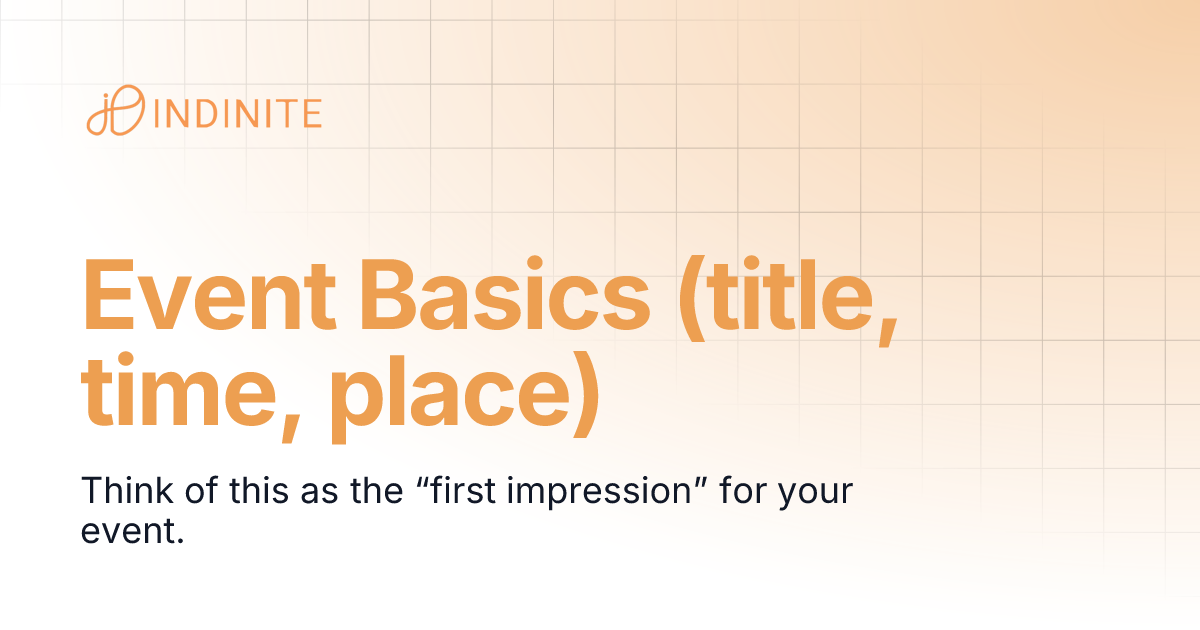 INDINITE

Event Basics (title, time, place)

Think of this as the “first impression” for your event.